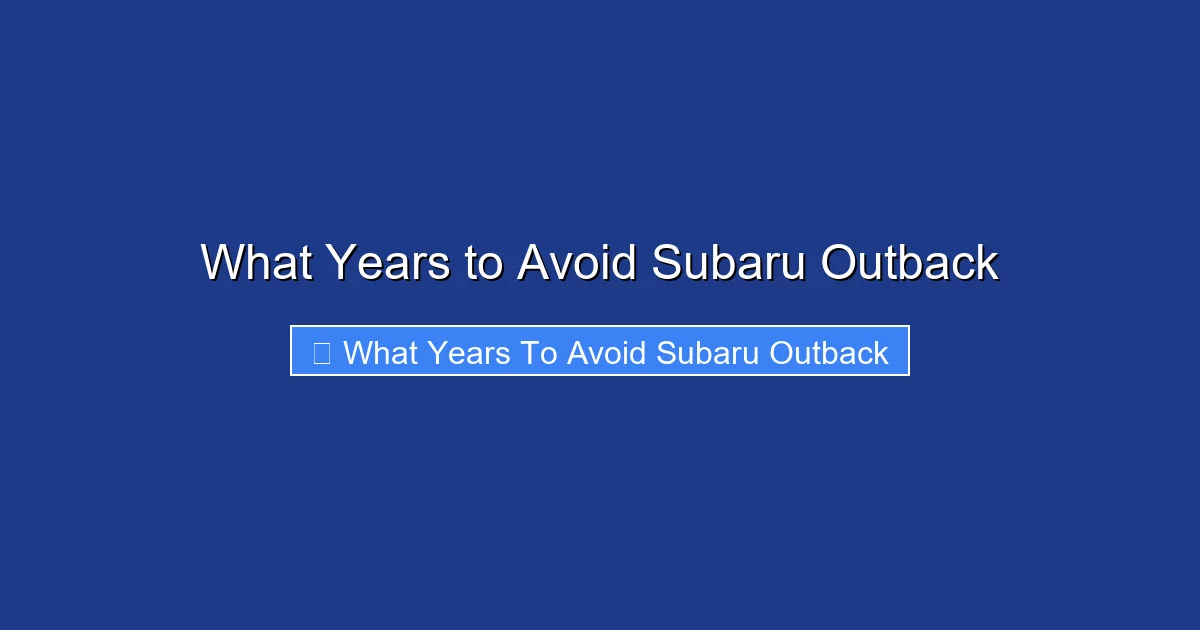 What Years to Avoid Subaru Outback

What Years To Avoid Subaru Outback